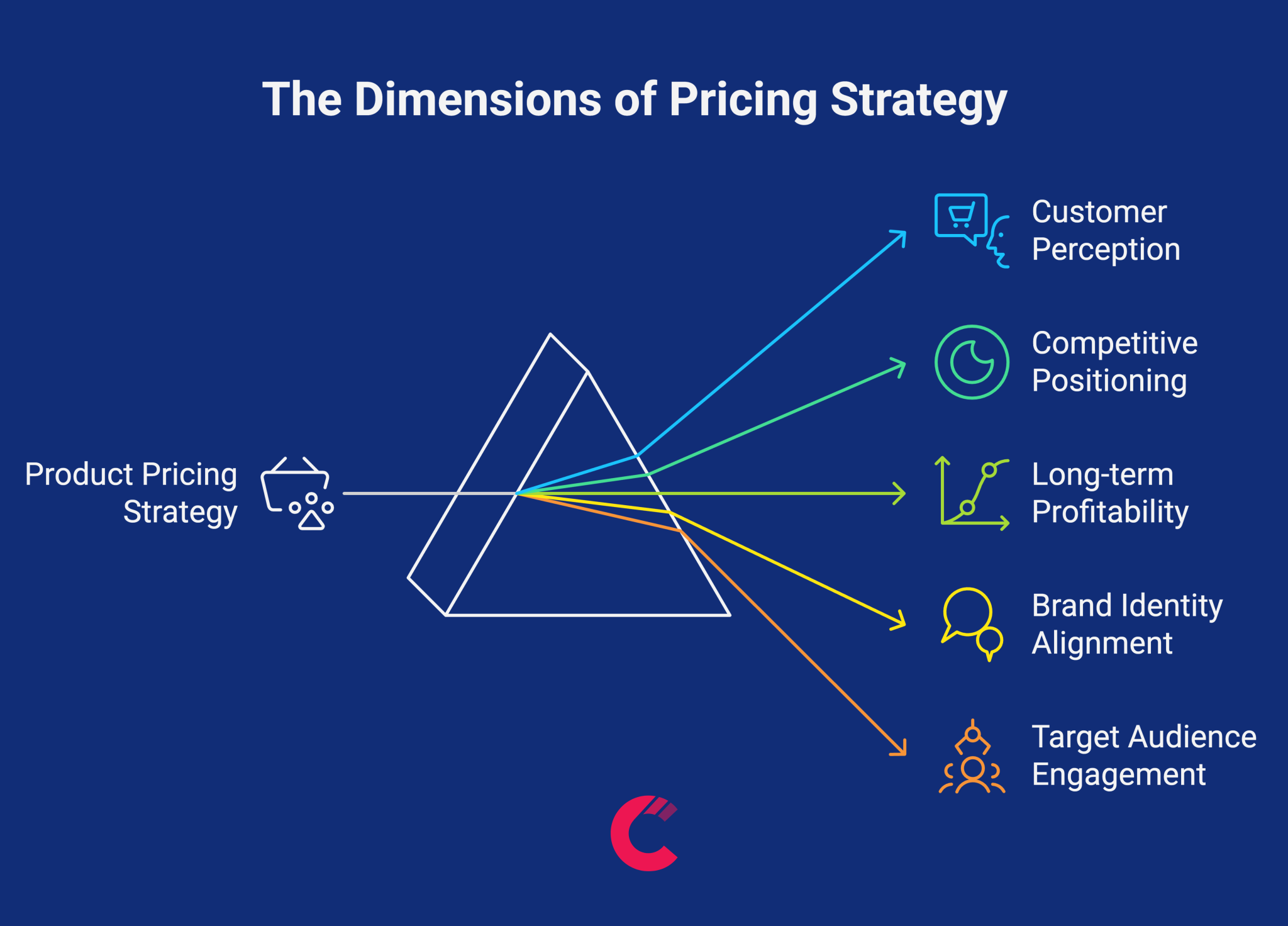 The Dimensions of Pricing Strategy

Product Pricing Strategy

Customer Perception

Competitive Positioning

Long-term Profitability

Brand Identity Alignment

Target Audience Engagement